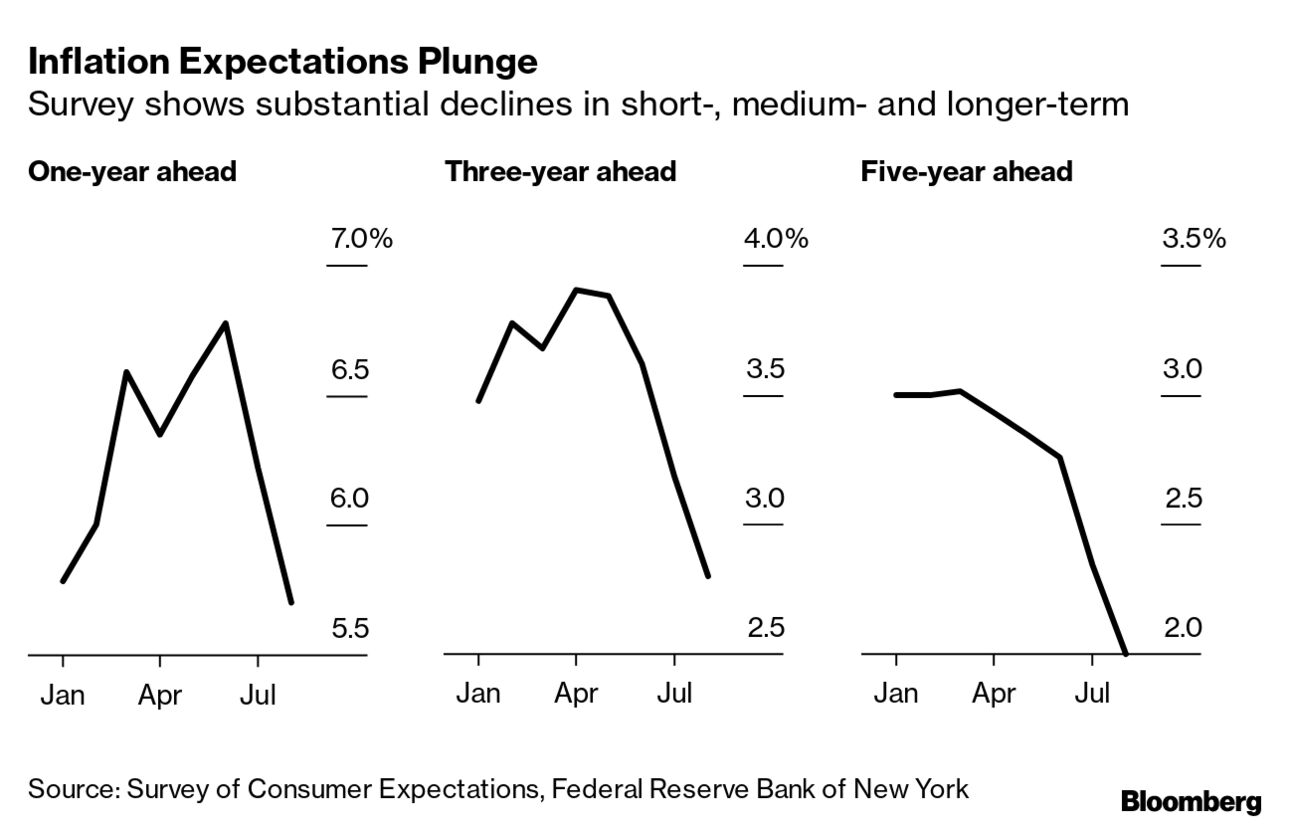 Inflation Expectations Plunge
Survey shows substantial declines in short-, medium- and longer-term

One-year ahead

7.0%
6.5
6.0
5.5

Jan Apr Jul

Three-year ahead

4.0%
3.5
3.0
2.5

Jan Apr Jul

Five-year ahead

3.5%
3.0
2.5
2.0

Jan Apr Jul

Source: Survey of Consumer Expectations, Federal Reserve Bank of New York

Bloomberg